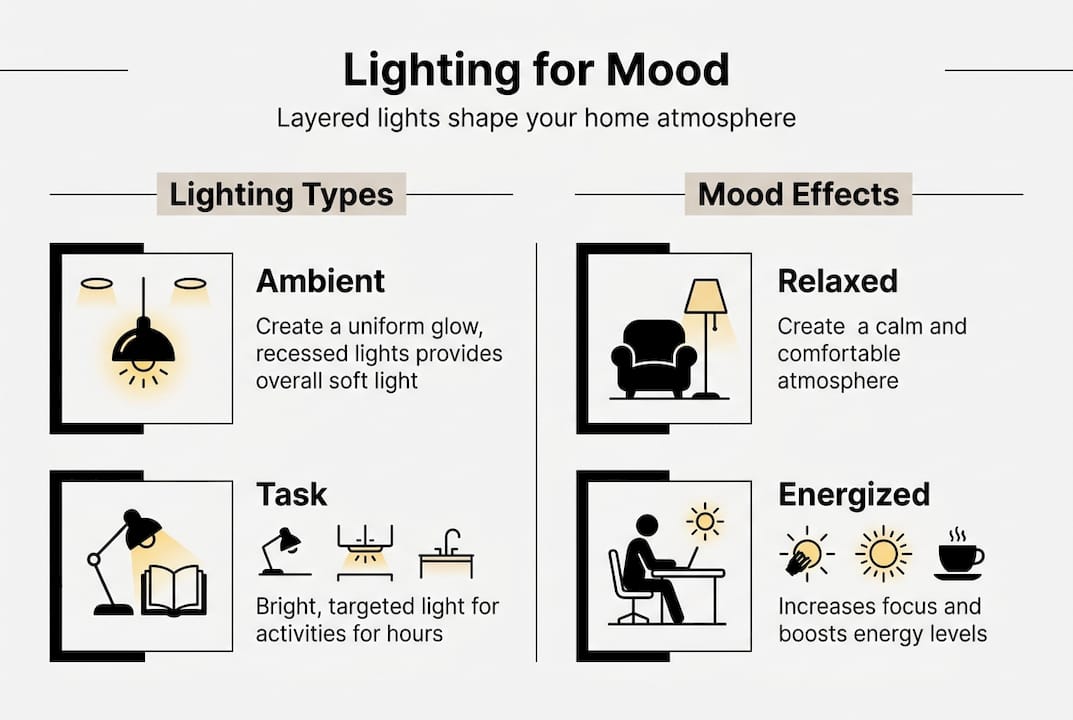 Lighting for Mood

Layered lights shape your home atmosphere

Lighting Types

Ambient

Create a uniform glow, recessed lights provides overall soft light

Task

Bright, targeted light for activities for hours

Mood Effects

Relaxed

Create  a calm and comfortable atmosphere

Energized

Increases focus and boosts energy levels